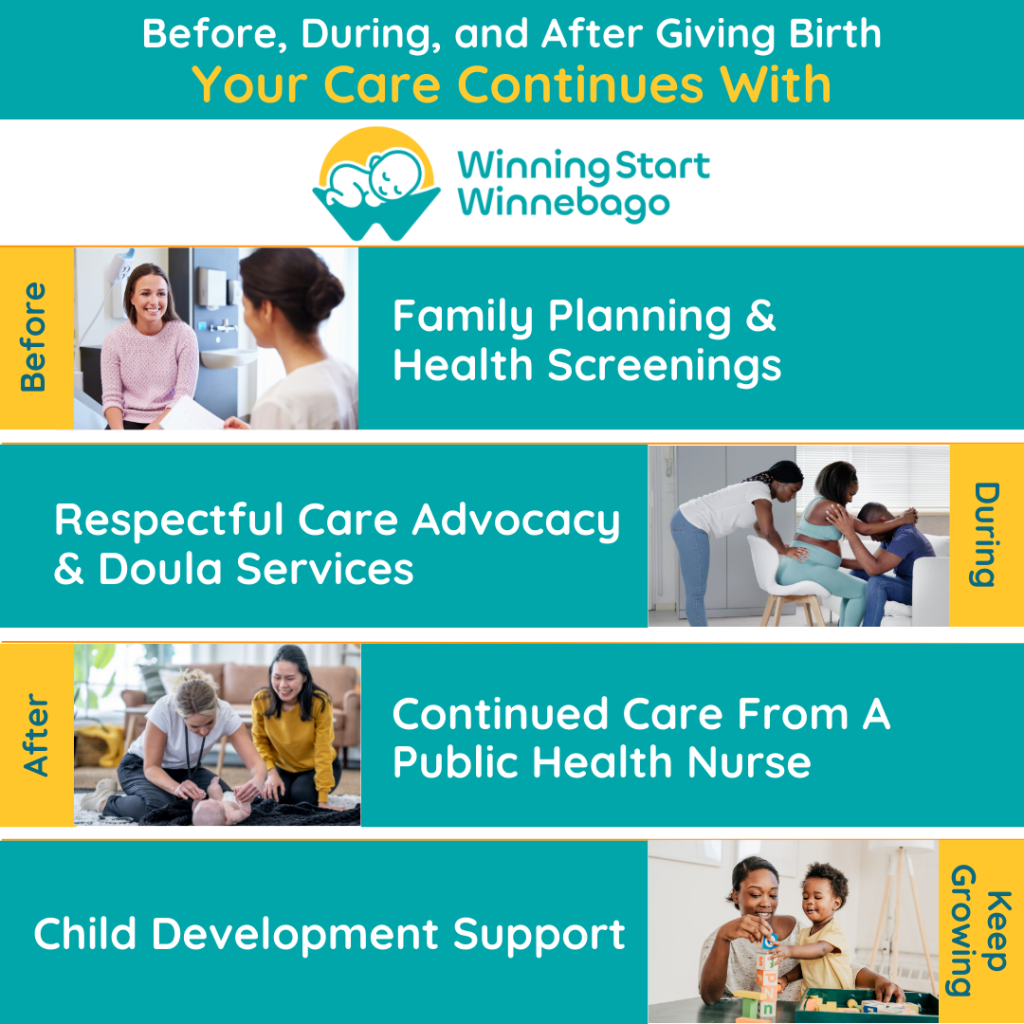 Before, During, and After Giving Birth
Your Care Continues With

Winning Start Winnebago

Before

Family Planning & Health Screenings

Respectful Care Advocacy & Doula Services

During

After

Continued Care From A Public Health Nurse

Child Development Support

Keep Growing